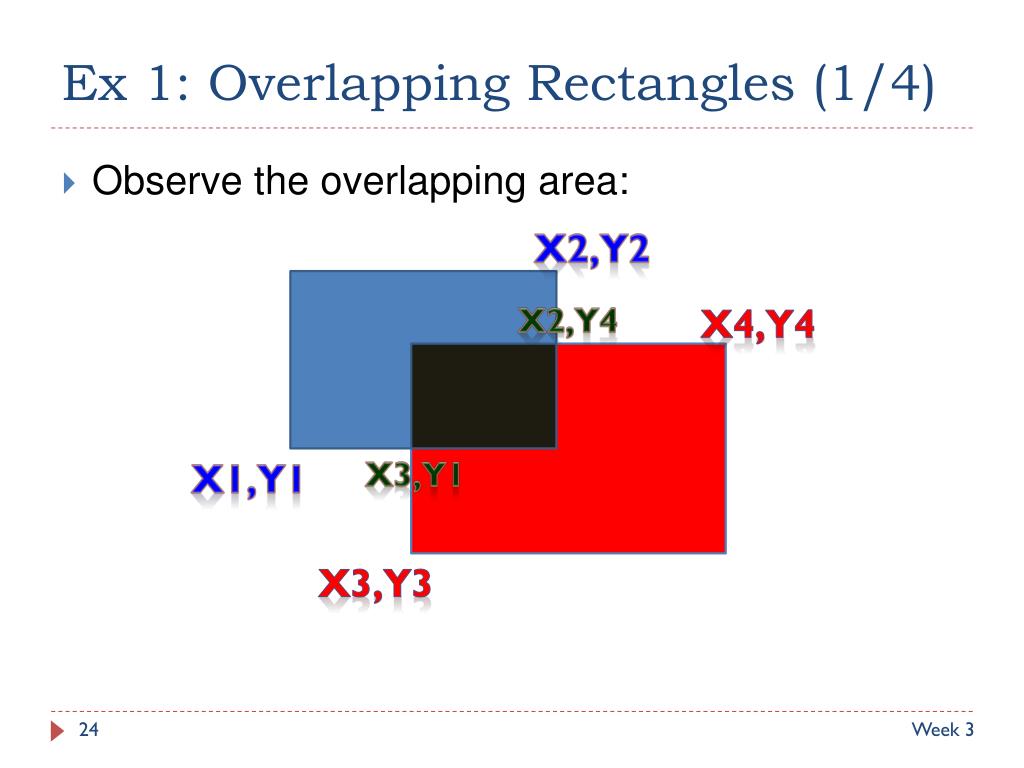 Ex 1: Overlapping Rectangles (1/4)

Observe the overlapping area:

X2,Y2

X2,Y4

X4,Y4

X1,Y1

X3,Y1

X3,Y3

24

Week 3